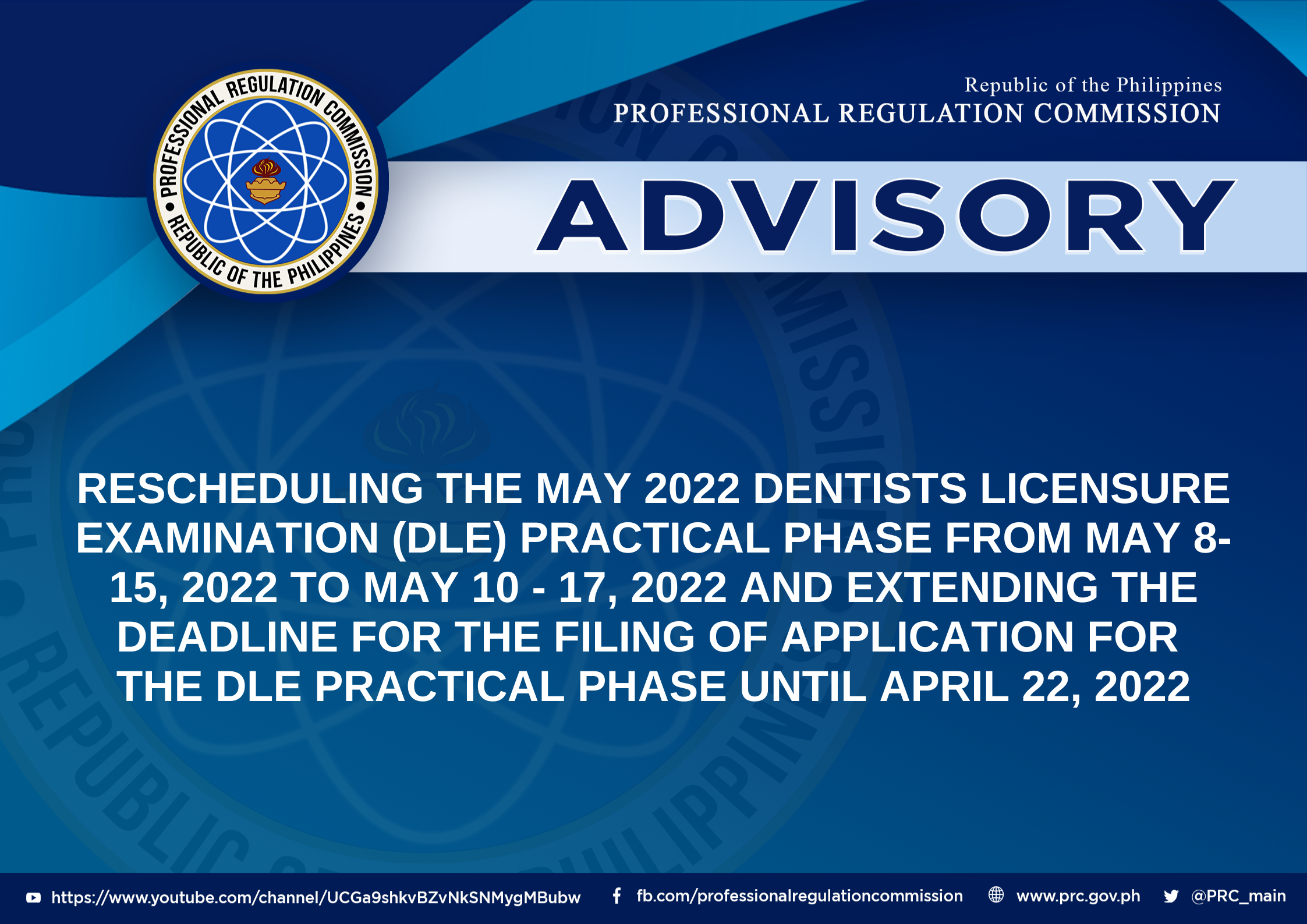 PROFESSIONAL REGULATION COMMISSION • REPUBLIC OF THE PHILIPPINES •

Republic of the Philippines
PROFESSIONAL REGULATION COMMISSION

ADVISORY

RESCHEDULING THE MAY 2022 DENTISTS LICENSURE EXAMINATION (DLE) PRACTICAL PHASE FROM MAY 8-15, 2022 TO MAY 10 - 17, 2022 AND EXTENDING THE DEADLINE FOR THE FILING OF APPLICATION FOR THE DLE PRACTICAL PHASE UNTIL APRIL 22, 2022

https://www.youtube.com/channel/UCGa9shkvBZvNkSNMygMBubw fb.com/professionalregulationcommission www.prc.gov.ph @PRC_main